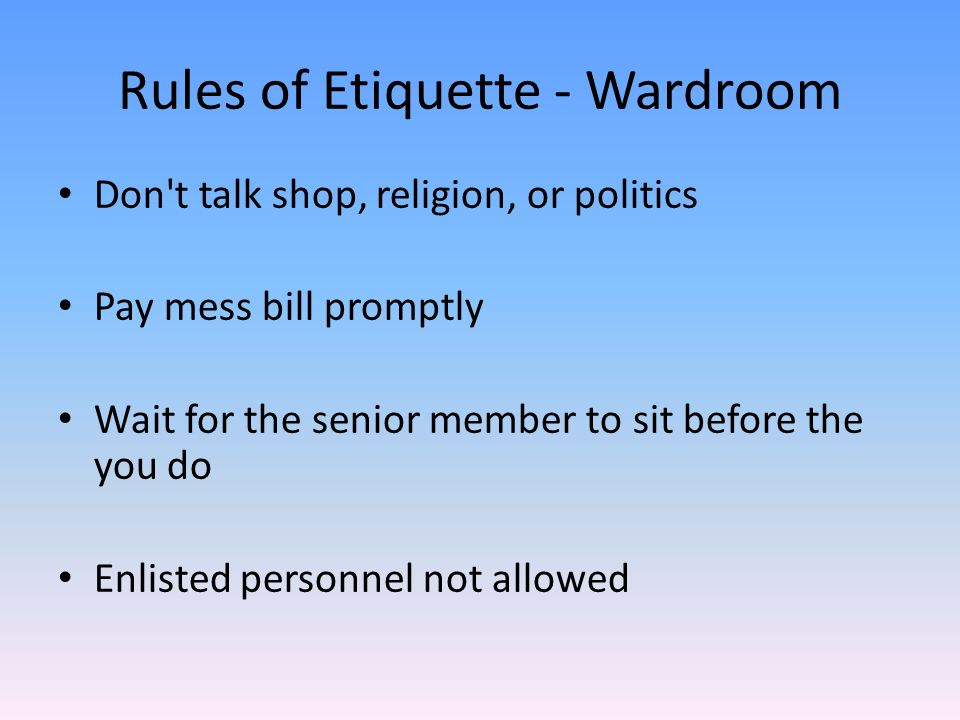 Rules of Etiquette - Wardroom

• Don't talk shop, religion, or politics

• Pay mess bill promptly

• Wait for the senior member to sit before the you do

• Enlisted personnel not allowed